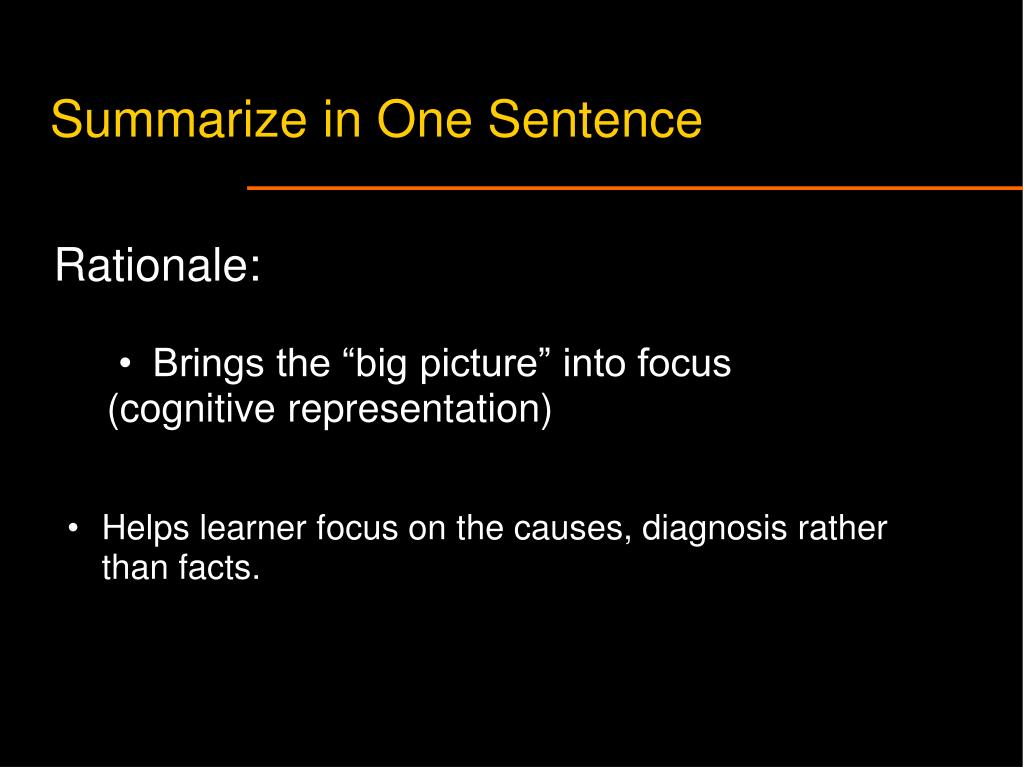 Summarize in One Sentence

Rationale:

• Brings the “big picture” into focus (cognitive representation)

• Helps learner focus on the causes, diagnosis rather than facts.